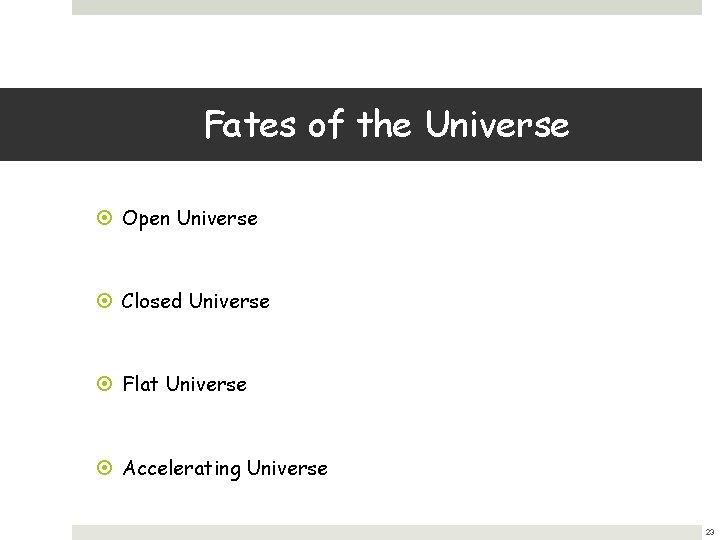 Fates of the Universe

Open Universe

Closed Universe

Flat Universe

Accelerating Universe

23